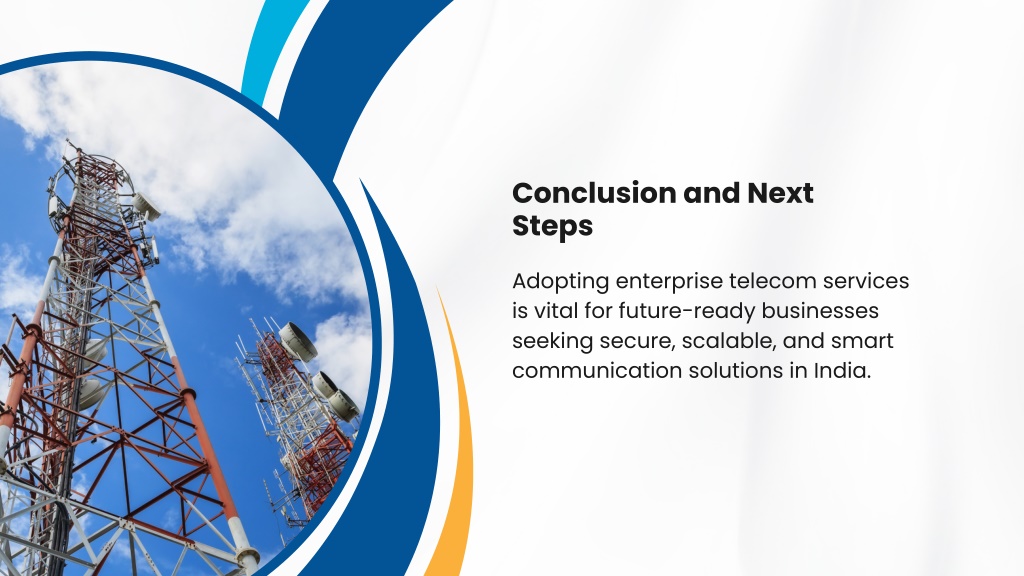 Conclusion and Next Steps

Adopting enterprise telecom services is vital for future-ready businesses seeking secure, scalable, and smart communication solutions in India.